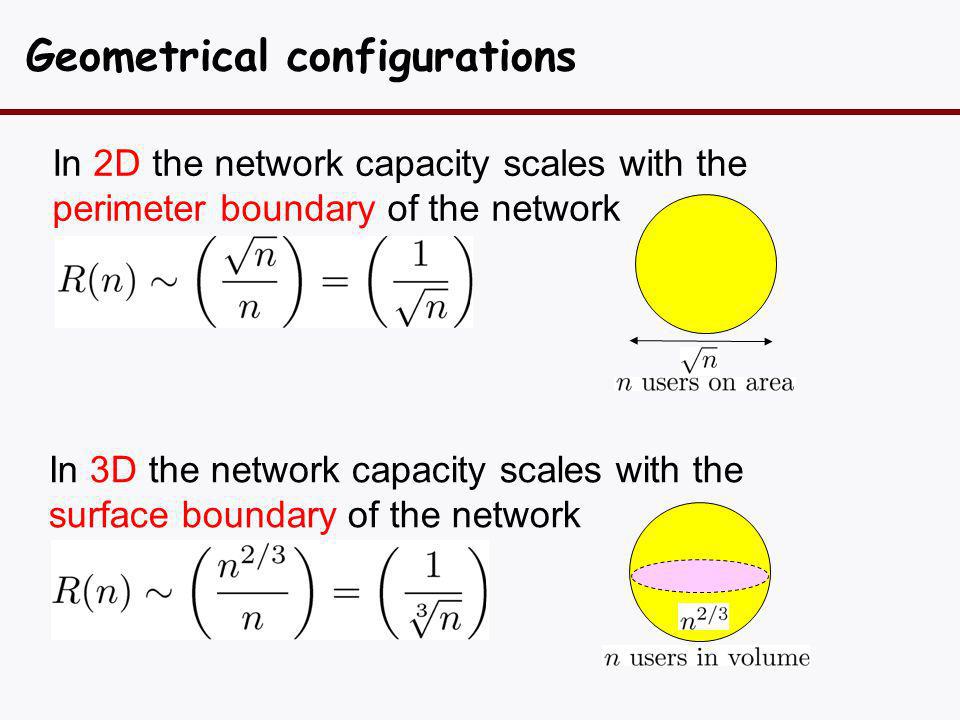 Geometrical configurations

In 2D the network capacity scales with the perimeter boundary of the network

$R(n) \sim \left(\frac{\sqrt{n}}{n}\right) = \left(\frac{1}{\sqrt{n}}\right)$

$\sqrt{n}$
$n$ users on area

In 3D the network capacity scales with the surface boundary of the network

$R(n) \sim \left(\frac{n^{2/3}}{n}\right) = \left(\frac{1}{\sqrt[3]{n}}\right)$

$n^{2/3}$
$n$ users in volume